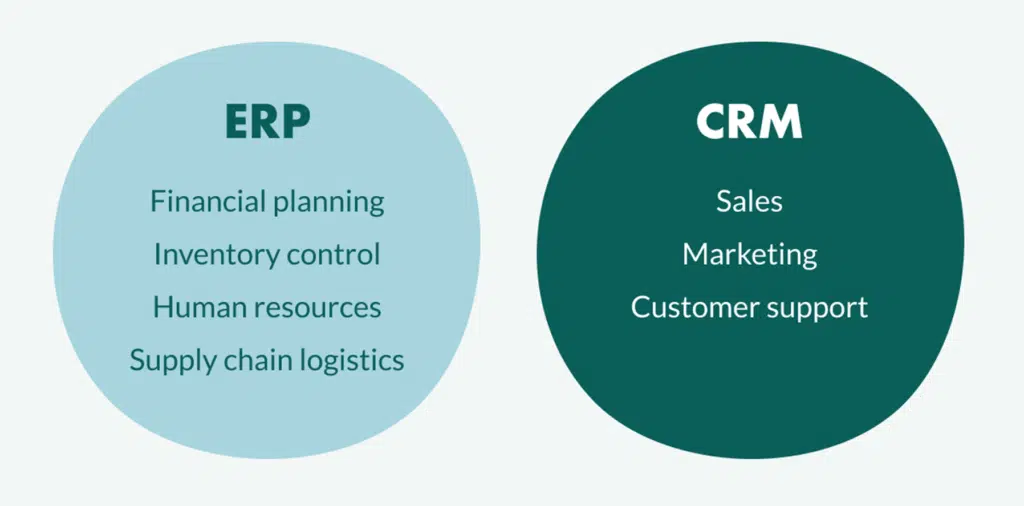 ERP

Financial planning
Inventory control
Human resources
Supply chain logistics

CRM

Sales
Marketing
Customer support